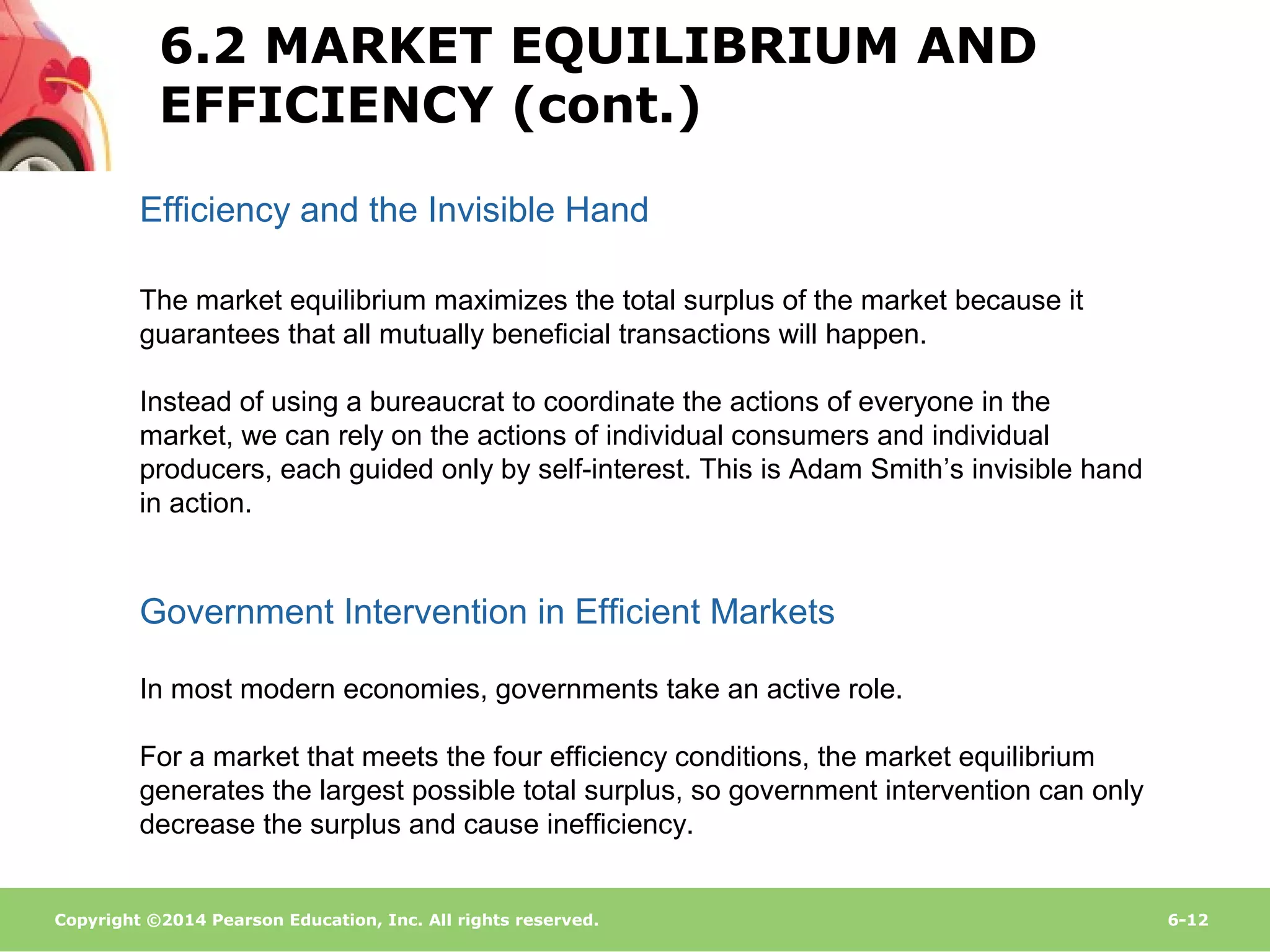 6.2 MARKET EQUILIBRIUM AND EFFICIENCY (cont.)

Efficiency and the Invisible Hand

The market equilibrium maximizes the total surplus of the market because it guarantees that all mutually beneficial transactions will happen.

Instead of using a bureaucrat to coordinate the actions of everyone in the market, we can rely on the actions of individual consumers and individual producers, each guided only by self-interest. This is Adam Smith’s invisible hand in action.

Government Intervention in Efficient Markets

In most modern economies, governments take an active role.

For a market that meets the four efficiency conditions, the market equilibrium generates the largest possible total surplus, so government intervention can only decrease the surplus and cause inefficiency.

Copyright ©2014 Pearson Education, Inc. All rights reserved.

6-12